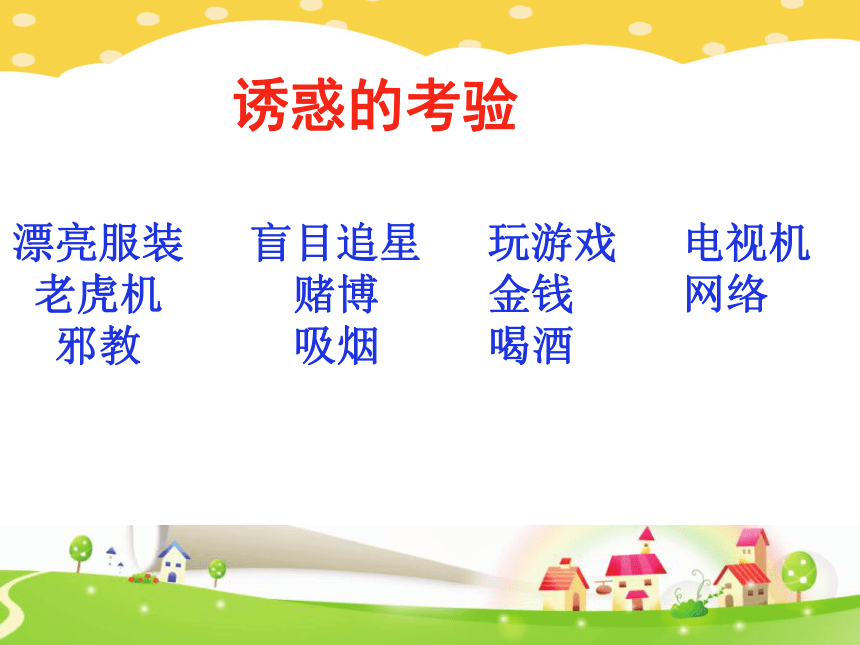 诱惑的考验

漂亮服装　盲目追星　玩游戏　电视机
老虎机　赌博　金钱　网络
邪教　吸烟　喝酒